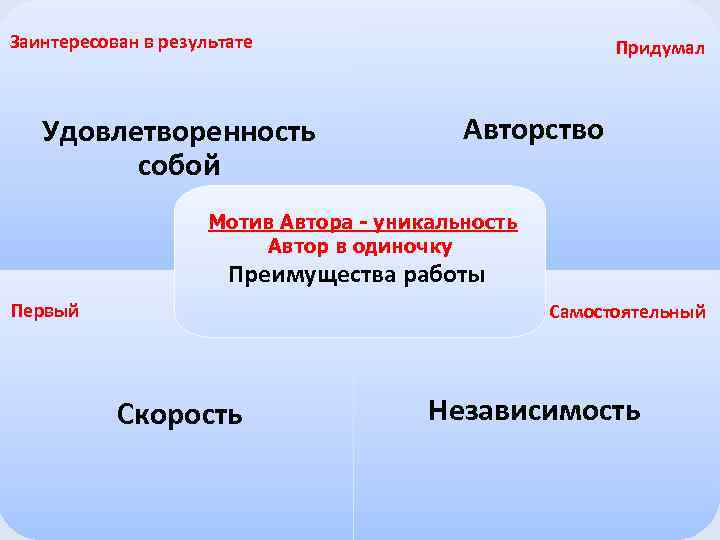 Заинтересован в результате

Придумал

Удовлетворенность собой

Авторство

Мотив Автора - уникальность
Автор в одиночку
Преимущества работы

Первый

Самостоятельный

Скорость

Независимость